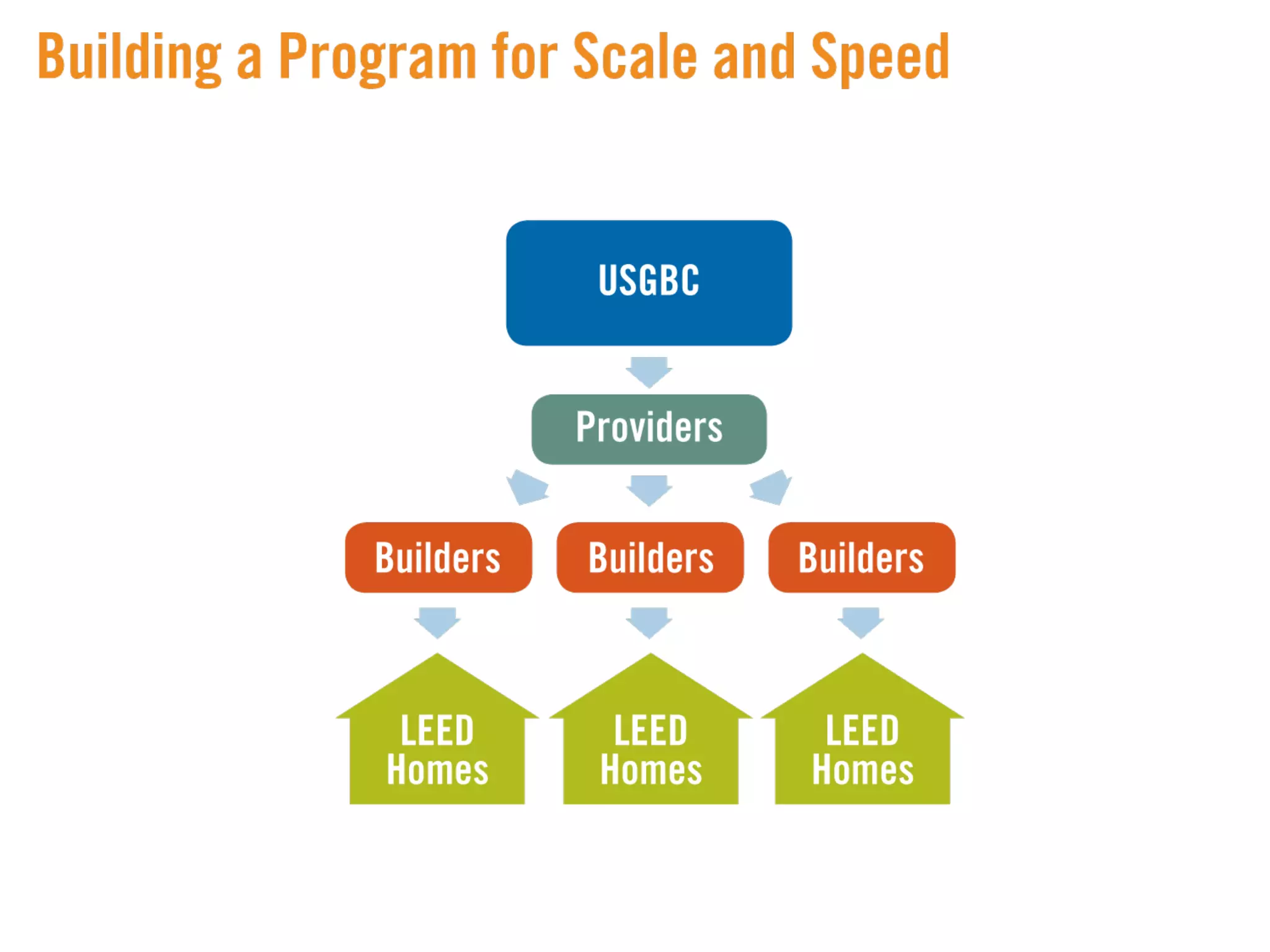 Building a Program for Scale and Speed

USGBC

Providers

Builders

Builders

Builders

LEED Homes

LEED Homes

LEED Homes